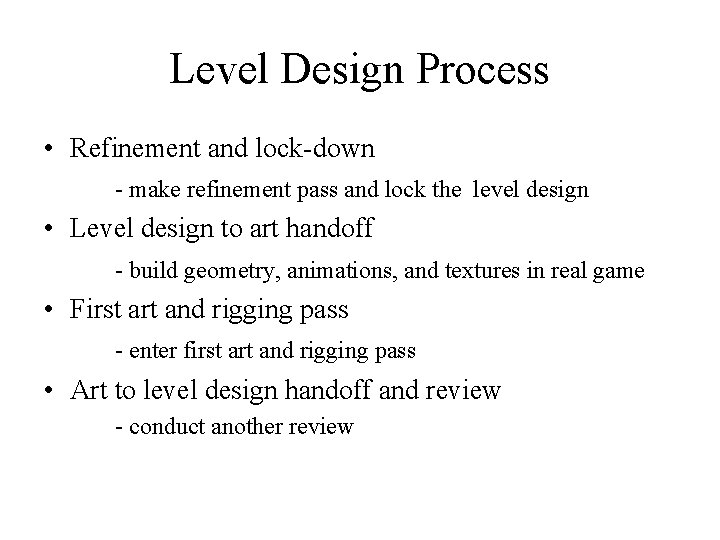 Level Design Process

• Refinement and lock-down

- make refinement pass and lock the level design

• Level design to art handoff

- build geometry, animations, and textures in real game

• First art and rigging pass

- enter first art and rigging pass

• Art to level design handoff and review

- conduct another review